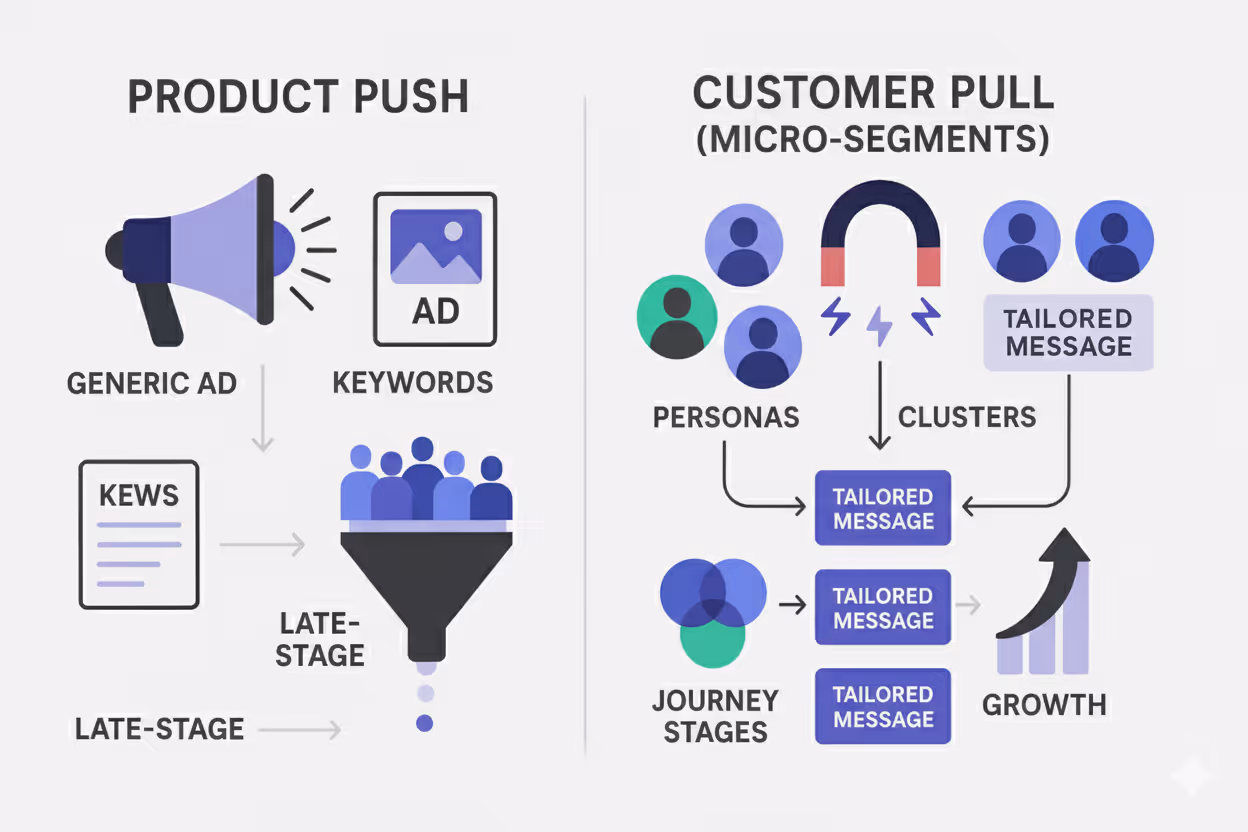 PRODUCT PUSH

AD

GENERIC AD

KEYWORDS

KEWS

LATE-STAGE

LATE-STAGE

CUSTOMER PULL (MICRO-SEGMENTS)

TAILORED MESSAGE

PERSONAS

CLUSTERS

TAILORED MESSAGE

TAILORED MESSAGE

TAILORED MESSAGE

JOURNEY STAGES

GROWTH